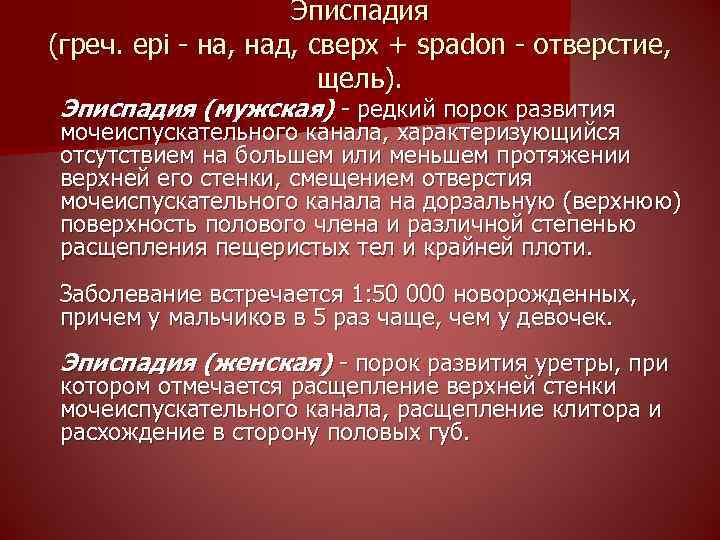 Эписпадия
(греч. epi - на, над, сверх + spadon - отверстие, щель).

Эписпадия (мужская) - редкий порок развития мочеиспускательного канала, характеризующийся отсутствием на большем или меньшем протяжении верхней его стенки, смещением отверстия мочеиспускательного канала на дорзальную (верхнюю) поверхность полового члена и различной степенью расщепления пещеристых тел и крайней плоти.

Заболевание встречается 1:50 000 новорожденных, причем у мальчиков в 5 раз чаще, чем у девочек.

Эписпадия (женская) - порок развития уретры, при котором отмечается расщепление верхней стенки мочеиспускательного канала, расщепление клитора и расхождение в сторону половых губ.